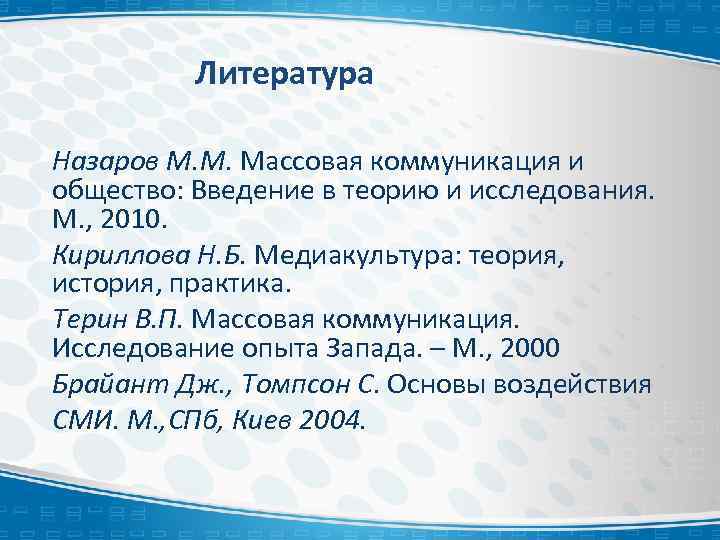 Литература

Назаров М.М. Массовая коммуникация и общество: Введение в теорию и исследования. М., 2010.

Кириллова Н.Б. Медиакультура: теория, история, практика.

Терин В.П. Массовая коммуникация. Исследование опыта Запада. – М., 2000

Брайант Дж., Томпсон С. Основы воздействия СМИ. М.,СПб, Киев 2004.